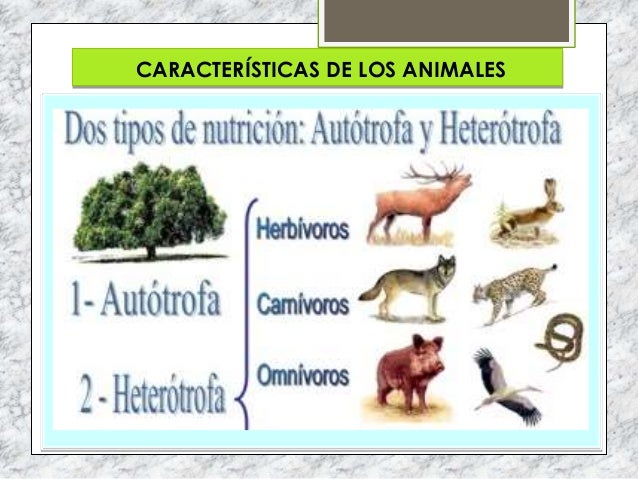 CARACTERÍSTICAS DE LOS ANIMALES

Dos tipos de nutrición: Autótrofa y Heterótrofa

1- Autótrofa

2 - Heterótrofa

Herbívoros

Carnívoros

Omnívoros